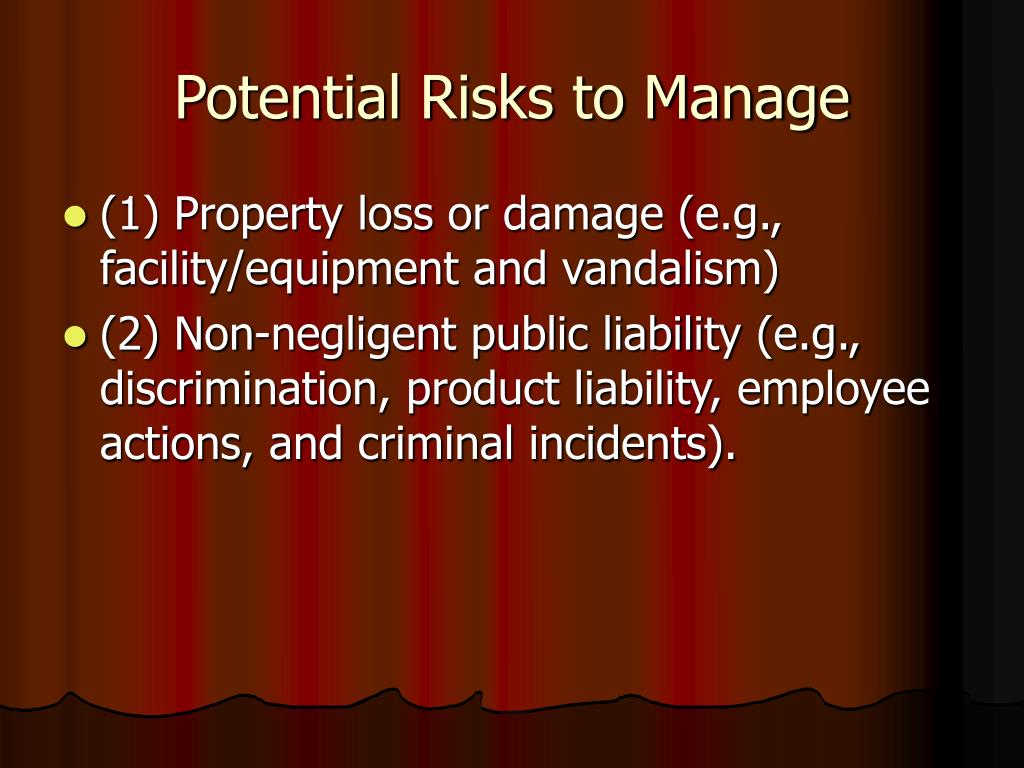 Potential Risks to Manage

- (1) Property loss or damage (e.g., facility/equipment and vandalism)
- (2) Non-negligent public liability (e.g., discrimination, product liability, employee actions, and criminal incidents).